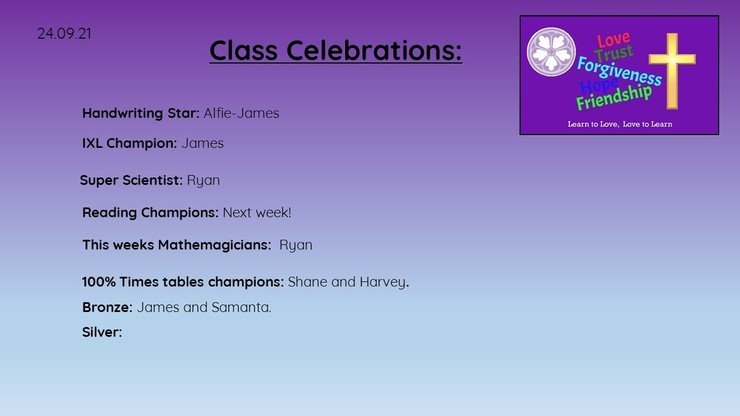 24.09.21

Class Celebrations:

Love
Trust
Forgiveness
Hope
Friendship

Learn to Love, Love to Learn

Handwriting Star: Alfie-James

IXL Champion: James

Super Scientist: Ryan

Reading Champions: Next week!

This weeks Mathemagicians: Ryan

100% Times tables champions: Shane and Harvey.

Bronze: James and Samanta.

Silver: